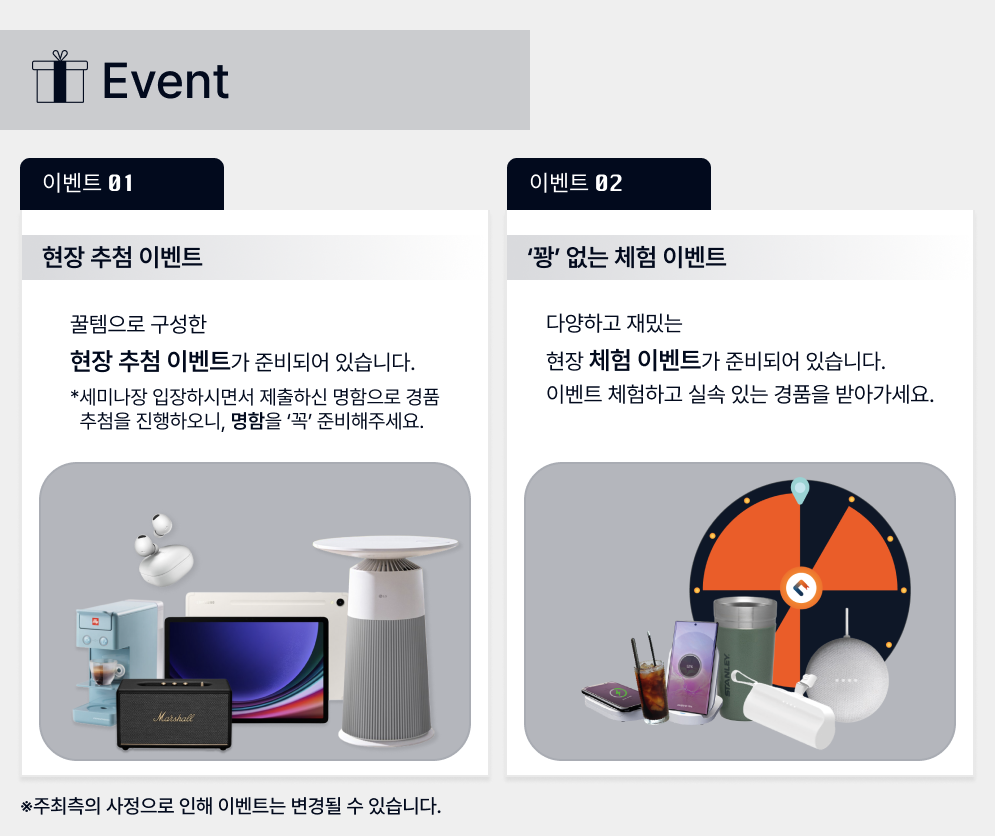 Event

이벤트 01

현장 추첨 이벤트

꿀템으로 구성한
현장 추첨 이벤트가 준비되어 있습니다.
*세미나장 입장하시면서 제출하신 명함으로 경품 추첨을 진행하오니, 명함을 '꼭' 준비해주세요.

Marshall

이벤트 02

'꽝' 없는 체험 이벤트

다양하고 재밌는
현장 체험 이벤트가 준비되어 있습니다.
이벤트 체험하고 실속 있는 경품을 받아가세요.

STANLEY

※주최측의 사정으로 인해 이벤트는 변경될 수 있습니다.